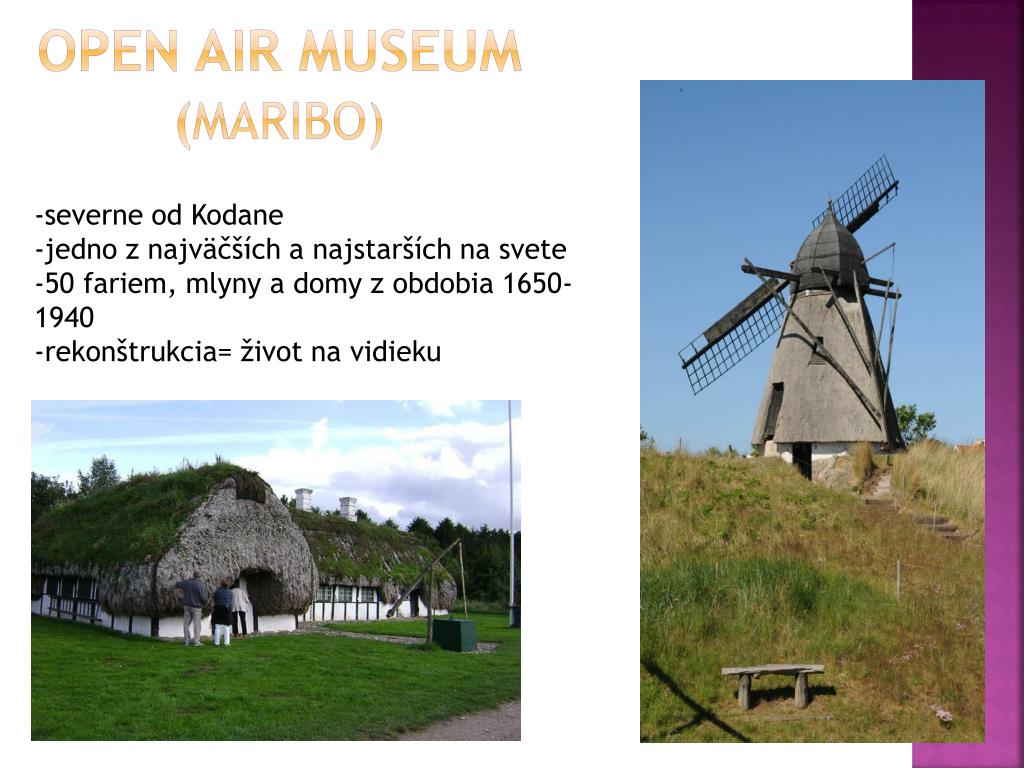 OPEN AIR MUSEUM (MARIBO)

-severne od Kodane
-jedno z najväčších a najstarších na svete
-50 fariem, mlyny a domy z obdobia 1650-1940
-rekonštrukcia= život na vidieku